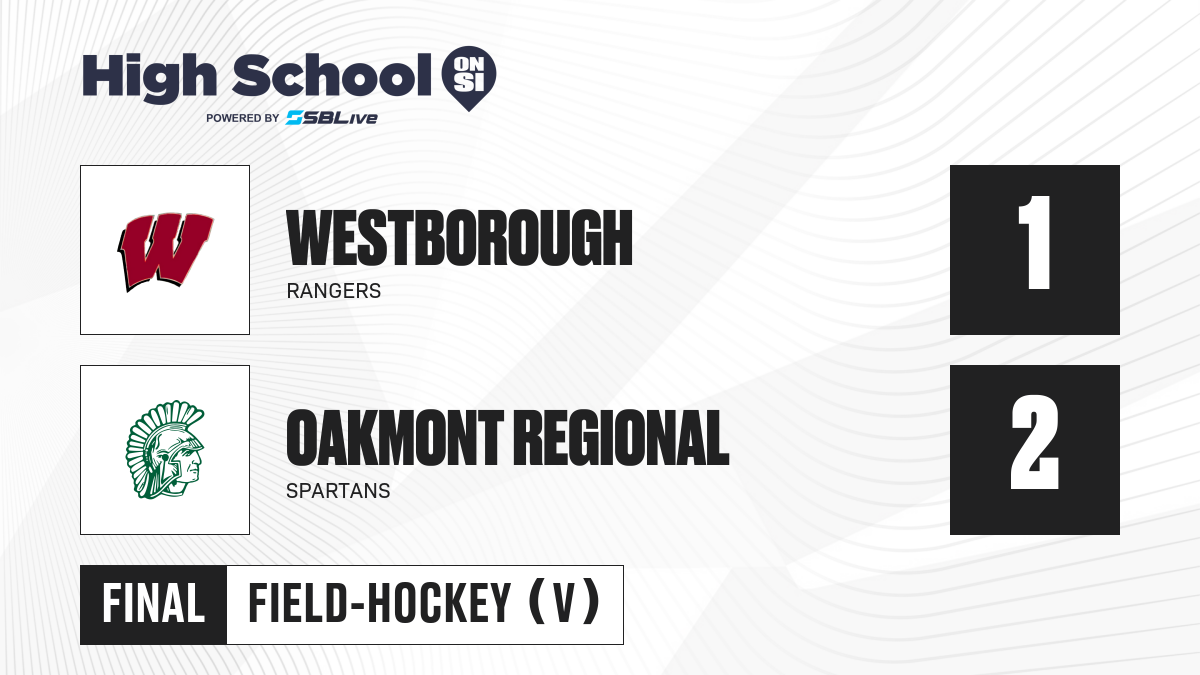 High School ON SI
POWERED BY SBLive

W

WESTBOROUGH
RANGERS

1

OAKMONT REGIONAL
SPARTANS

2

FINAL FIELD-HOCKEY (V)